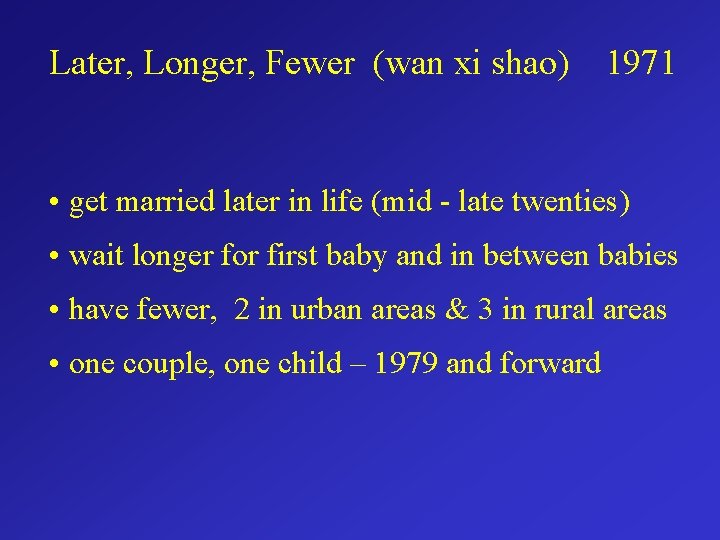 Later, Longer, Fewer (wan xi shao) 1971

• get married later in life (mid - late twenties)
• wait longer for first baby and in between babies
• have fewer, 2 in urban areas & 3 in rural areas
• one couple, one child – 1979 and forward